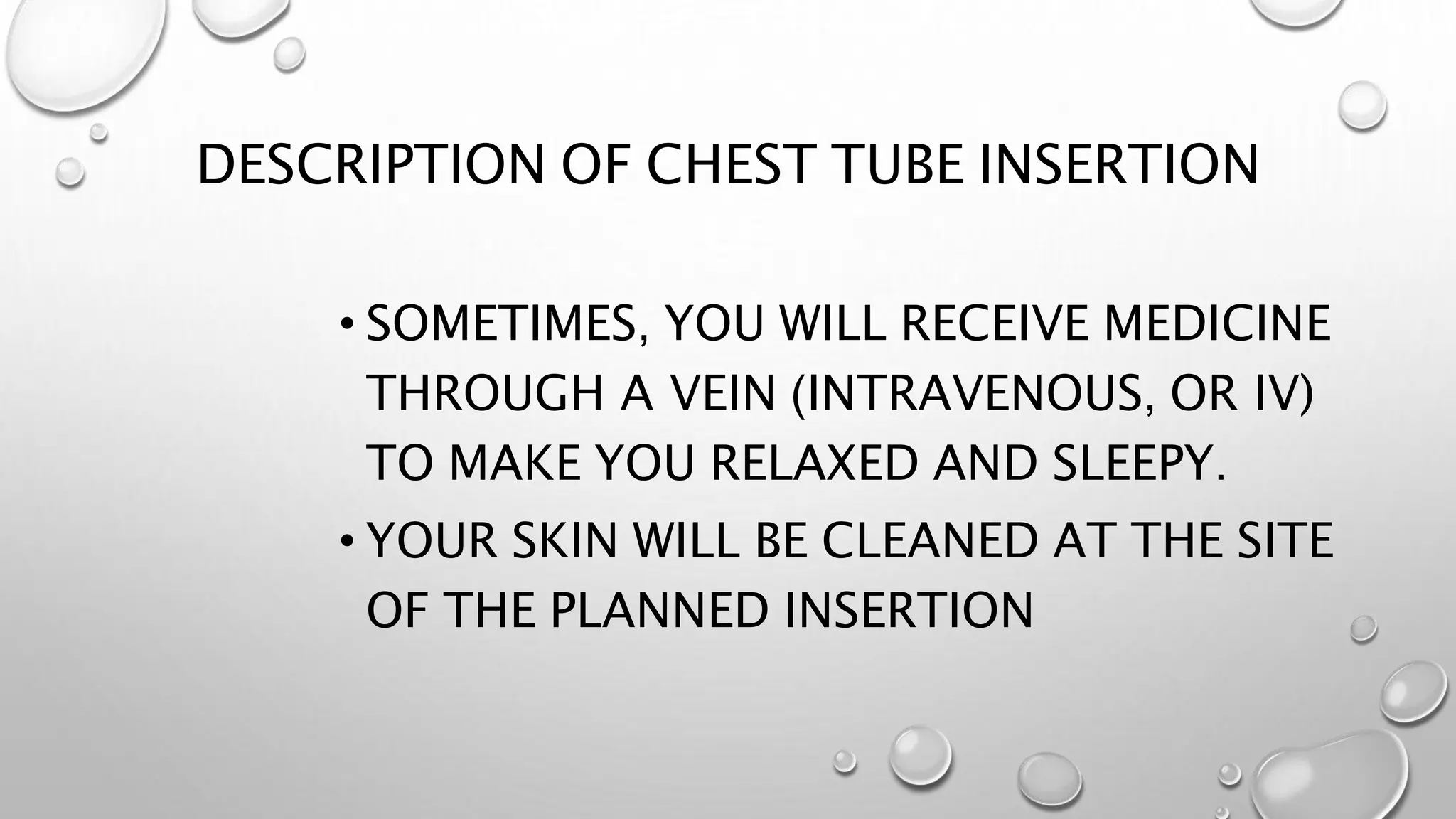 DESCRIPTION OF CHEST TUBE INSERTION

• SOMETIMES, YOU WILL RECEIVE MEDICINE THROUGH A VEIN (INTRAVENOUS, OR IV) TO MAKE YOU RELAXED AND SLEEPY.

• YOUR SKIN WILL BE CLEANED AT THE SITE OF THE PLANNED INSERTION